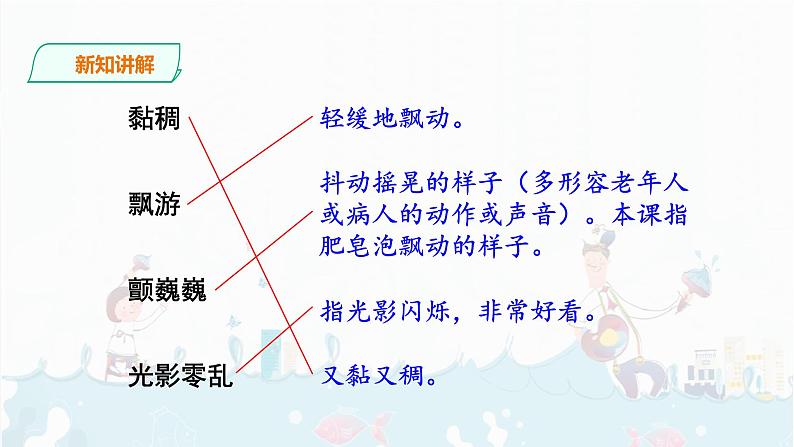 新知讲解

黏稠

飘游

颤巍巍

光影零乱

轻缓地飘动。

抖动摇晃的样子（多形容老年人或病人的动作或声音）。本课指肥皂泡飘动的样子。

指光影闪烁，非常好看。

又黏又稠。